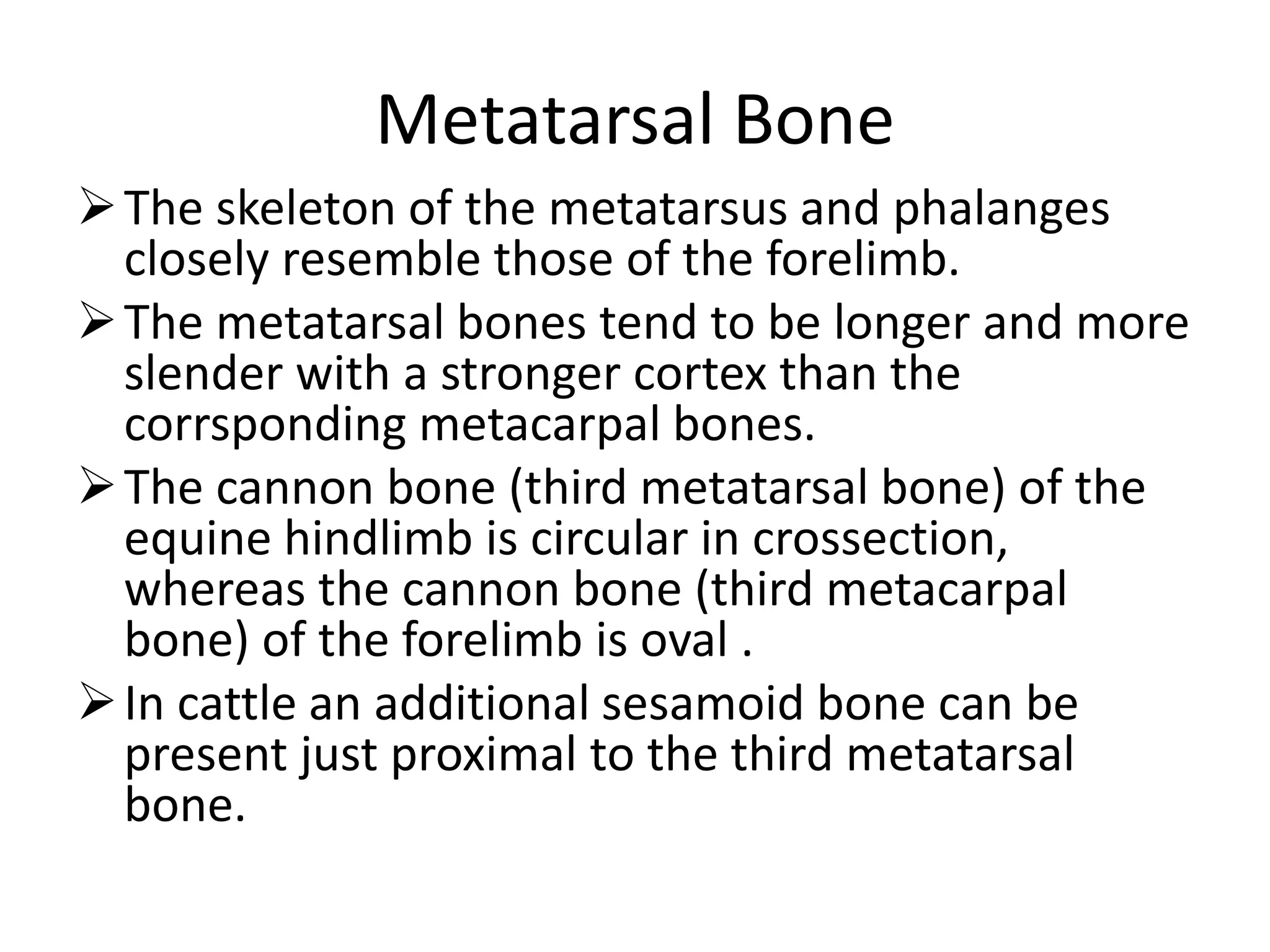 Metatarsal Bone

➢ The skeleton of the metatarsus and phalanges closely resemble those of the forelimb.

➢ The metatarsal bones tend to be longer and more slender with a stronger cortex than the corrsponding metacarpal bones.

➢ The cannon bone (third metatarsal bone) of the equine hindlimb is circular in crossection, whereas the cannon bone (third metacarpal bone) of the forelimb is oval .

➢ In cattle an additional sesamoid bone can be present just proximal to the third metatarsal bone.